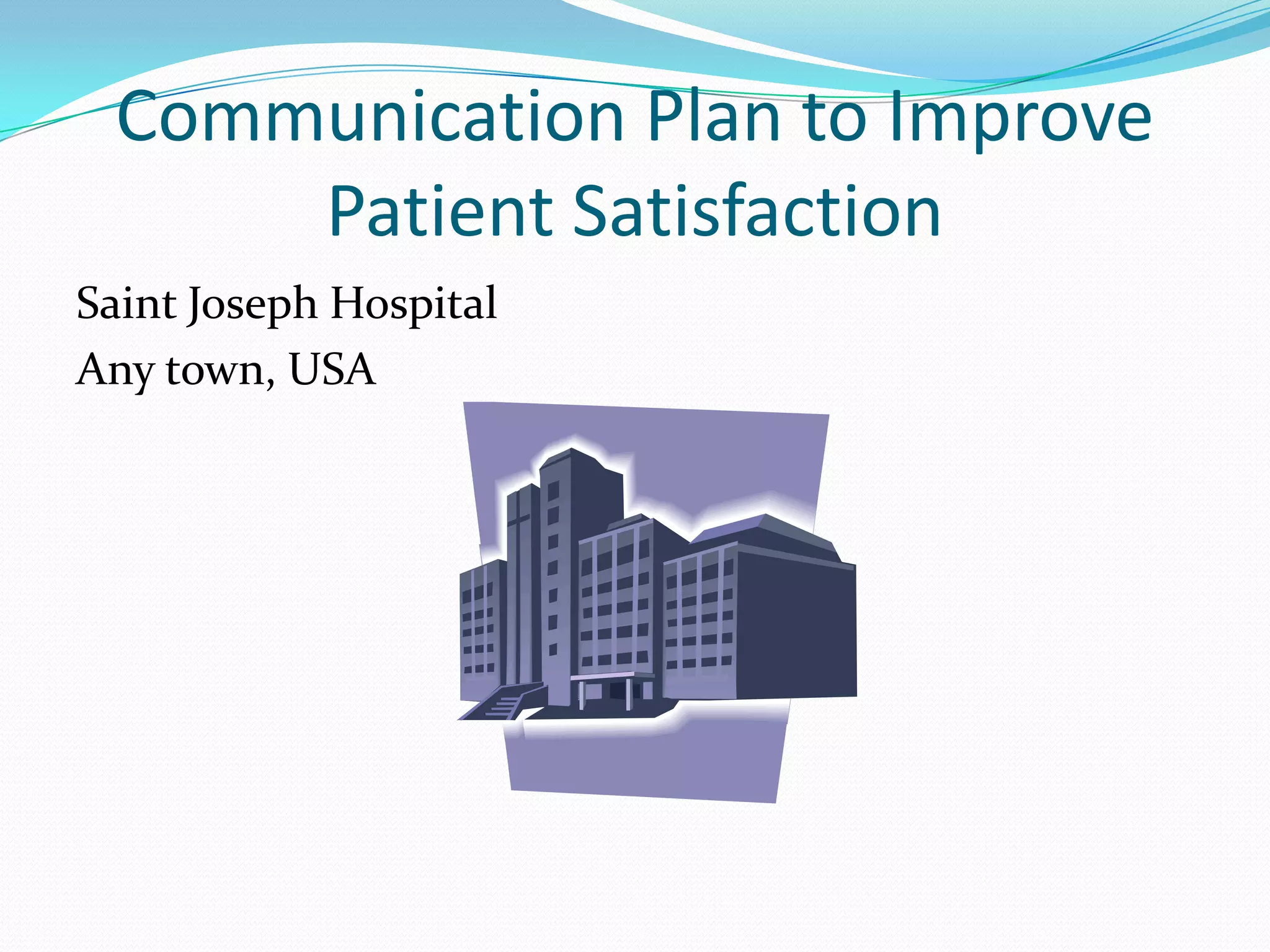 Communication Plan to Improve Patient Satisfaction

Saint Joseph Hospital
Any town, USA